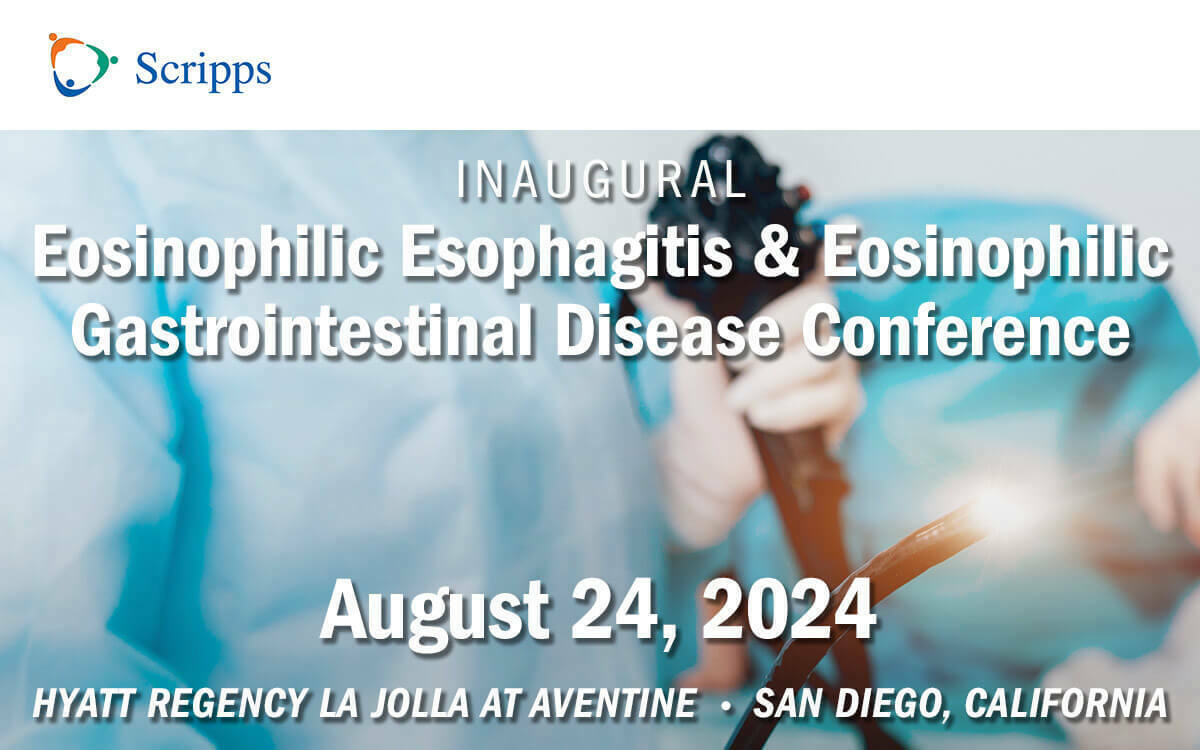 Scripps

INAUGURAL
Eosinophilic Esophagitis & Eosinophilic Gastrointestinal Disease Conference

August 24, 2024

HYATT REGENCY LA JOLLA AT AVENTINE • SAN DIEGO, CALIFORNIA